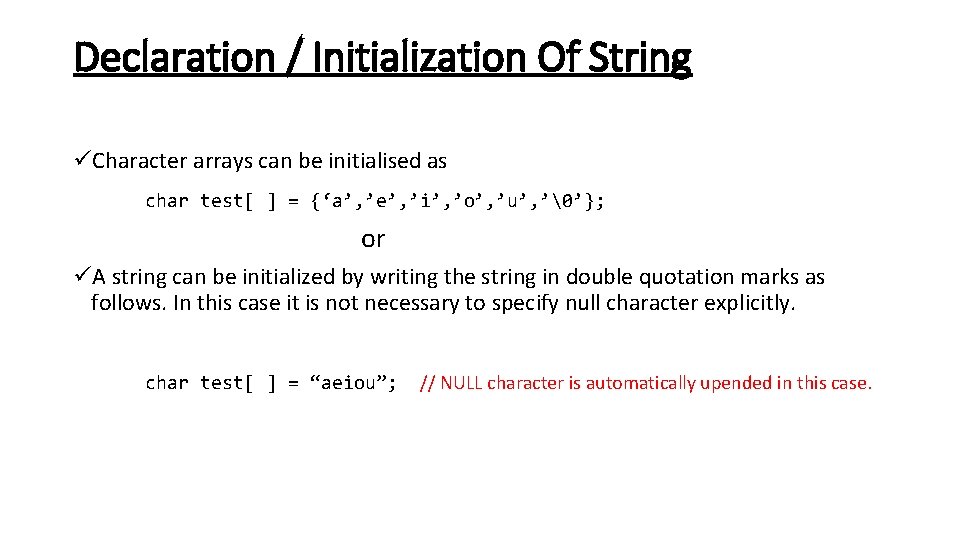 Declaration / Initialization Of String

✓Character arrays can be initialised as

char test[ ] = {‘a’,’e’,’i’,’o’,’u’,’\0’};

or

✓A string can be initialized by writing the string in double quotation marks as follows. In this case it is not necessary to specify null character explicitly.

char test[ ] = “aeiou”; // NULL character is automatically upended in this case.